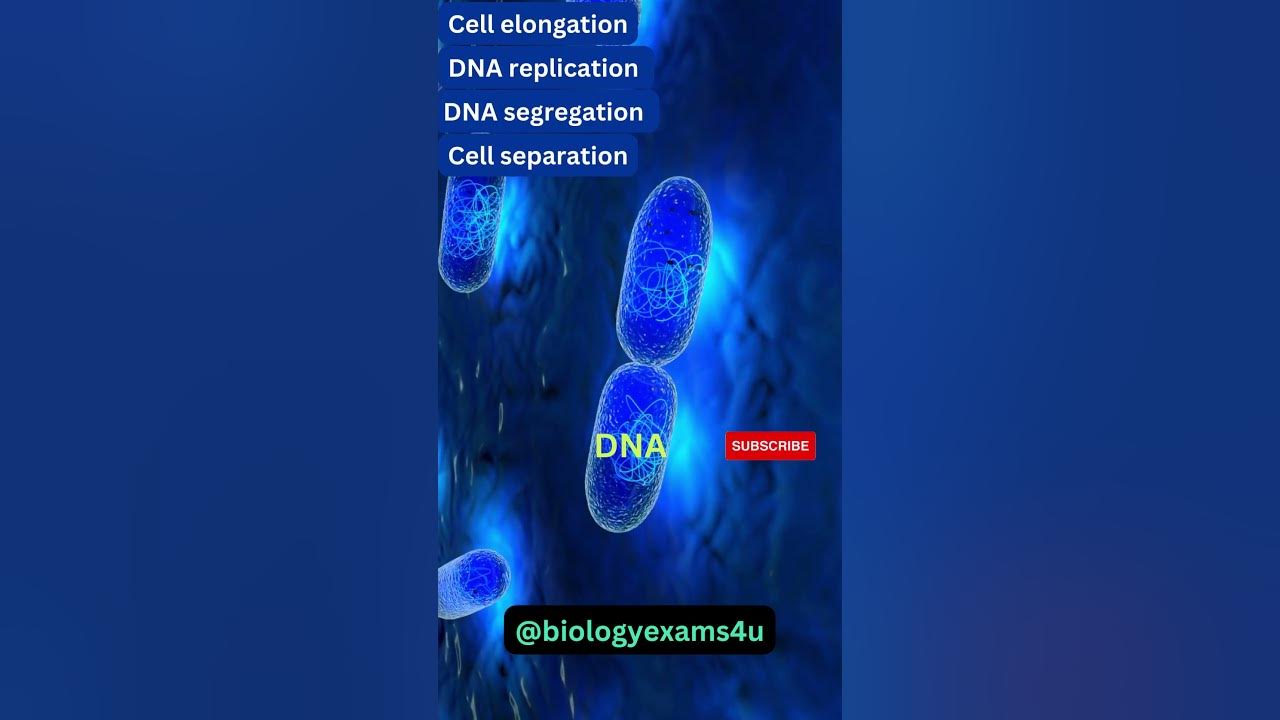 Cell elongation
DNA replication
DNA segregation
Cell separation

DNA

SUBSCRIBE

@biologyexams4u